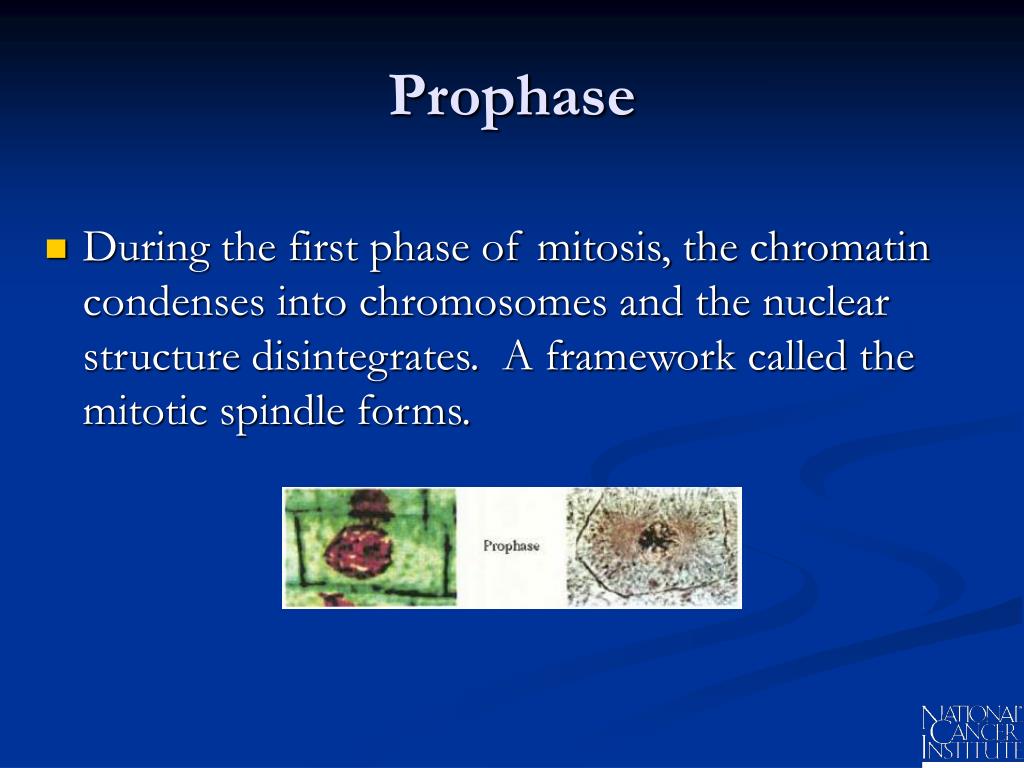 Prophase

During the first phase of mitosis, the chromatin condenses into chromosomes and the nuclear structure disintegrates.  A framework called the mitotic spindle forms.

Prophase

NATIONAL CANCER INSTITUTE